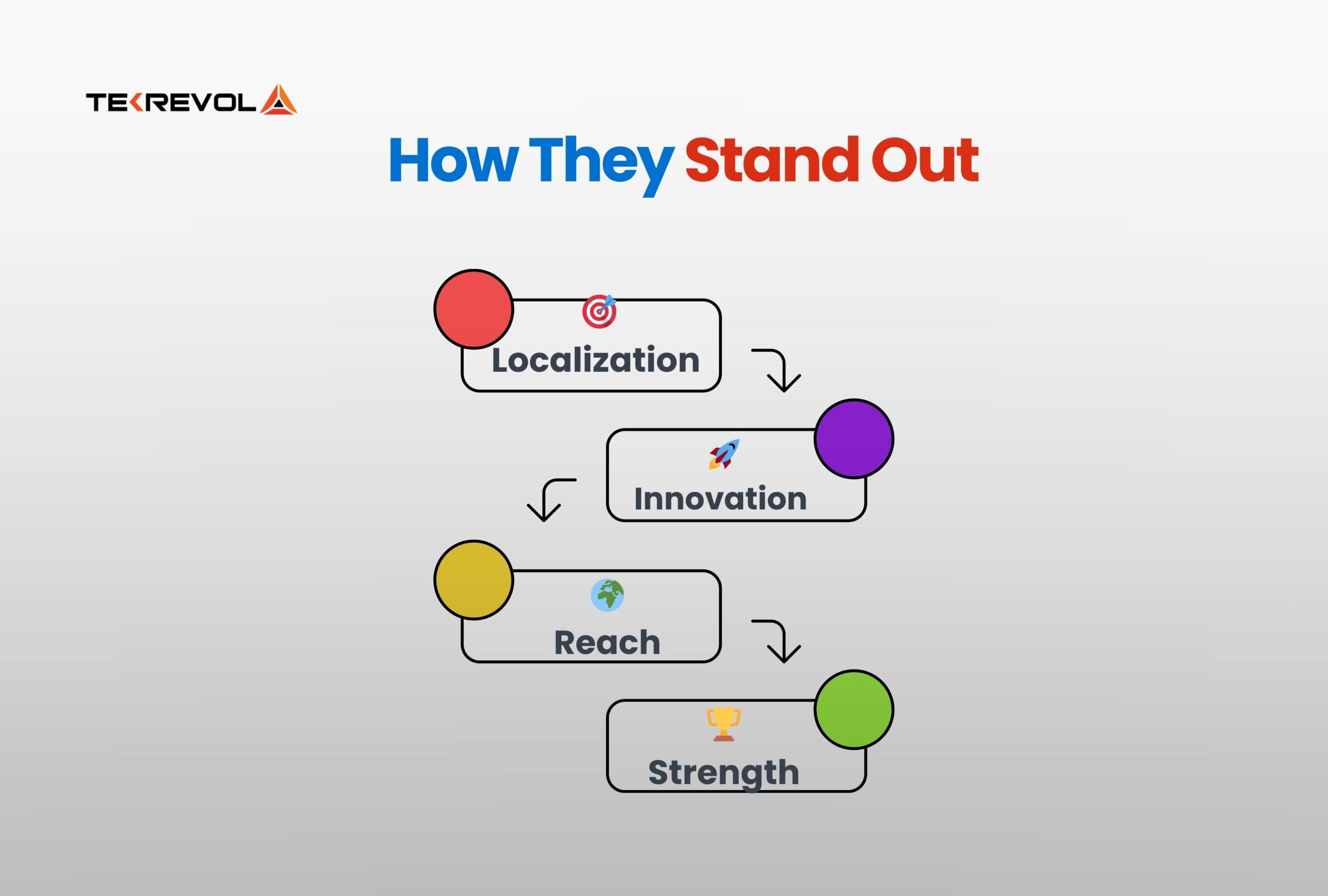 TEKREVOL

How They Stand Out

Localization

Innovation

Reach

Strength